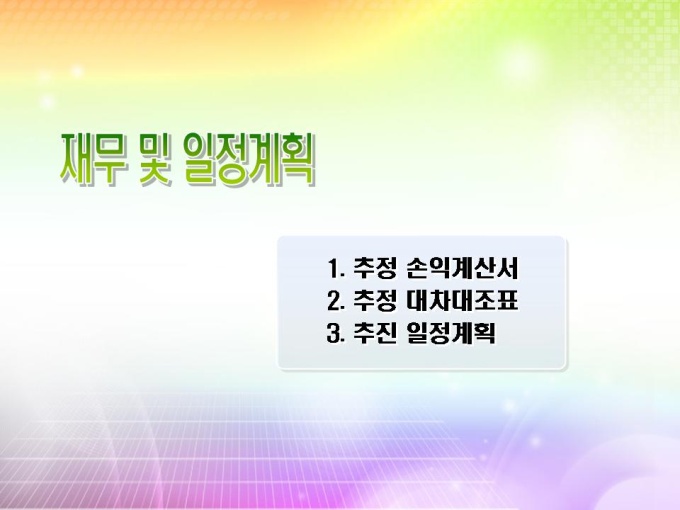 재무 및 일정계획

1. 추정 손익계산서
2. 추정 대차대조표
3. 추진 일정계획